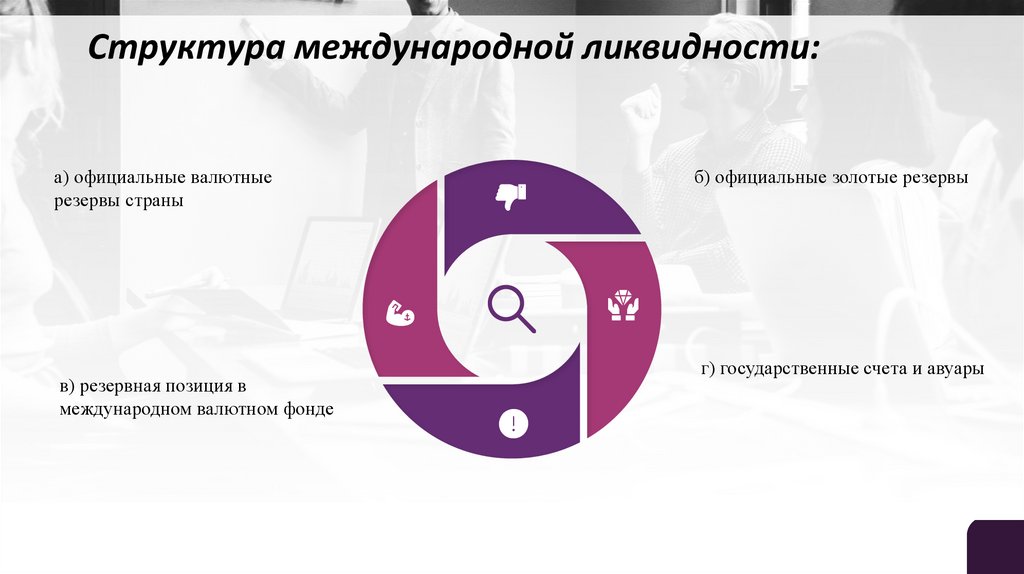 Структура международной ликвидности:

а) официальные валютные резервы страны

б) официальные золотые резервы

в) резервная позиция в международном валютном фонде

г) государственные счета и авуары